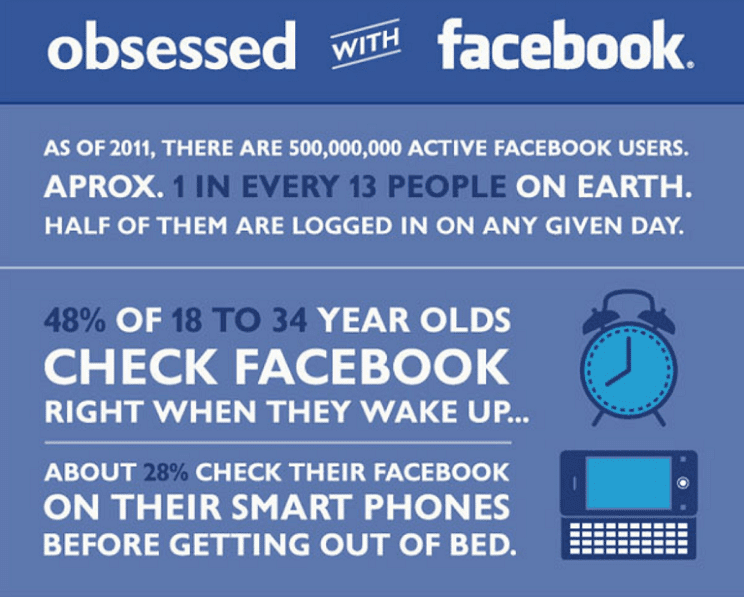 obsessed WITH facebook.

AS OF 2011, THERE ARE 500,000,000 ACTIVE FACEBOOK USERS. APROX. 1 IN EVERY 13 PEOPLE ON EARTH. HALF OF THEM ARE LOGGED IN ON ANY GIVEN DAY.

48% OF 18 TO 34 YEAR OLDS CHECK FACEBOOK RIGHT WHEN THEY WAKE UP...

ABOUT 28% CHECK THEIR FACEBOOK ON THEIR SMART PHONES BEFORE GETTING OUT OF BED.